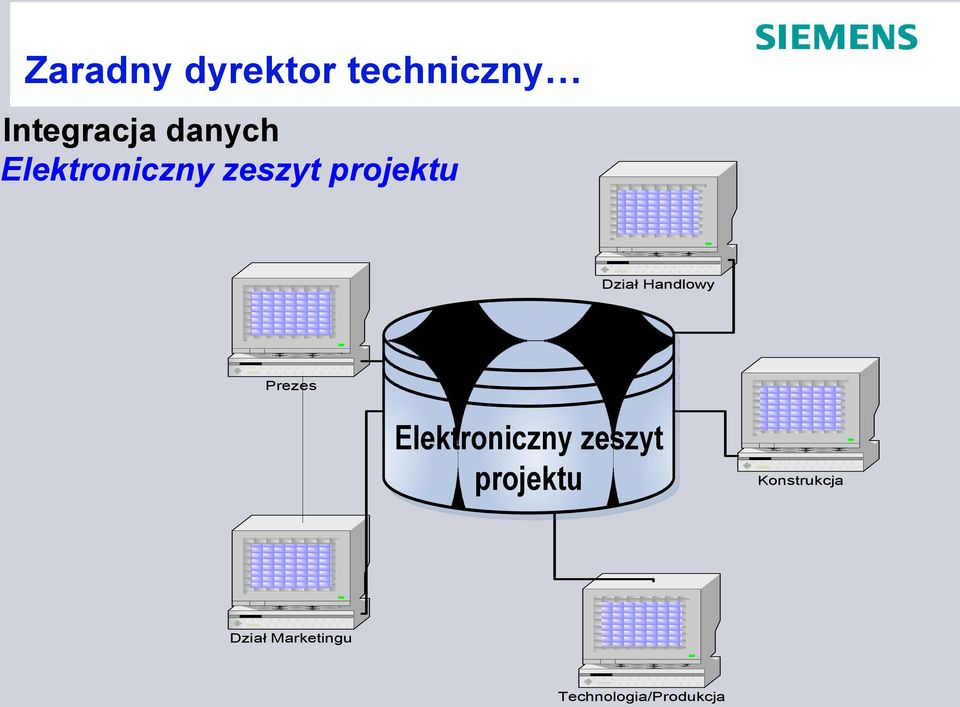 SIEMENS

Zaradny dyrektor techniczny…

Integracja danych
Elektroniczny zeszyt projektu

Dział Handlowy

Prezes

Elektroniczny zeszyt projektu

Konstrukcja

Dział Marketingu

Technologia/Produkcja